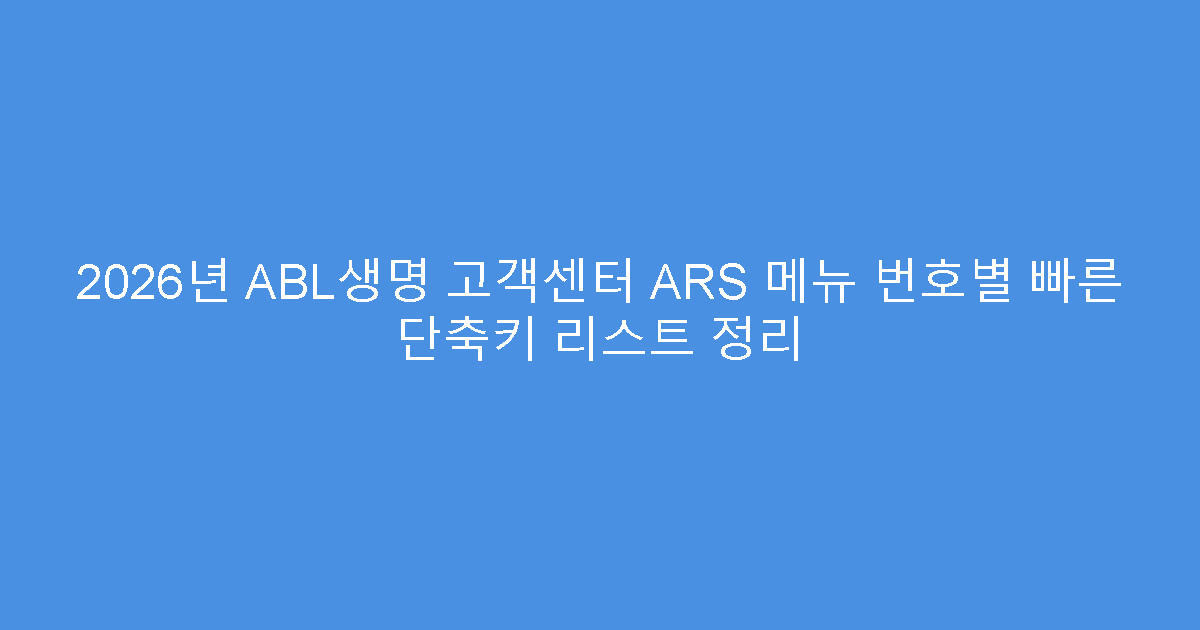 2026년 ABL생명 고객센터 ARS 메뉴 번호별 빠른 단축키 리스트 정리